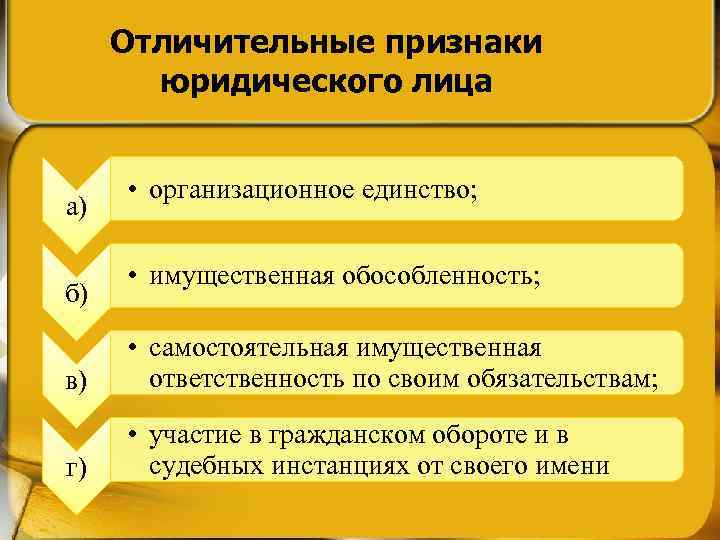 Отличительные признаки юридического лица

а)

• организационное единство;

б)

• имущественная обособленность;

в)

• самостоятельная имущественная ответственность по своим обязательствам;

г)

• участие в гражданском обороте и в судебных инстанциях от своего имени